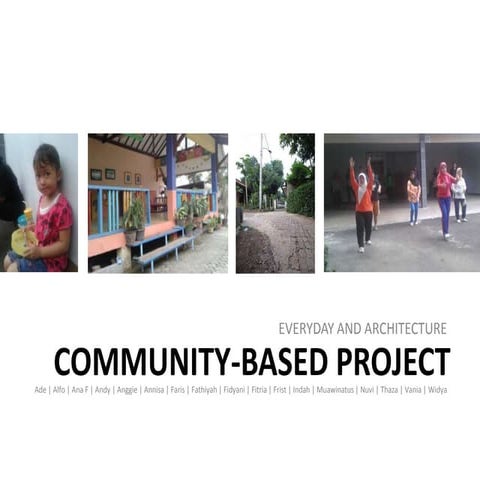 EVERYDAY AND ARCHITECTURE

COMMUNITY-BASED PROJECT

Ade | Alfo | Ana F | Andy | Anggie | Annisa | Faris | Fathiyah | Fidyani | Fitria | Frist | Indah | Muawinatus | Nuvi | Thaza | Vania | Widya